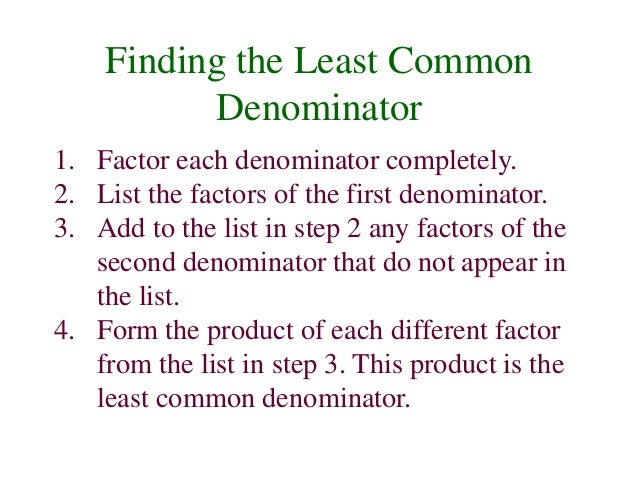 Finding the Least Common Denominator

1. Factor each denominator completely.
2. List the factors of the first denominator.
3. Add to the list in step 2 any factors of the second denominator that do not appear in the list.
4. Form the product of each different factor from the list in step 3. This product is the least common denominator.